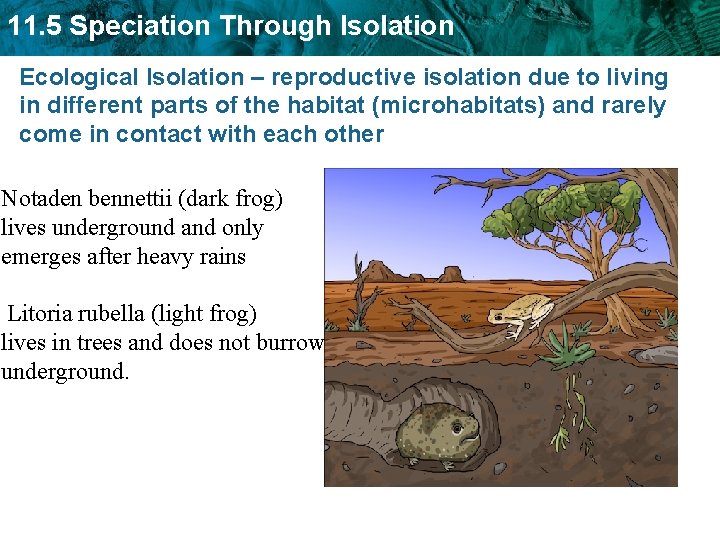 11.5 Speciation Through Isolation

Ecological Isolation – reproductive isolation due to living in different parts of the habitat (microhabitats) and rarely come in contact with each other

Notaden bennettii (dark frog) lives underground and only emerges after heavy rains

Litoria rubella (light frog) lives in trees and does not burrow underground.